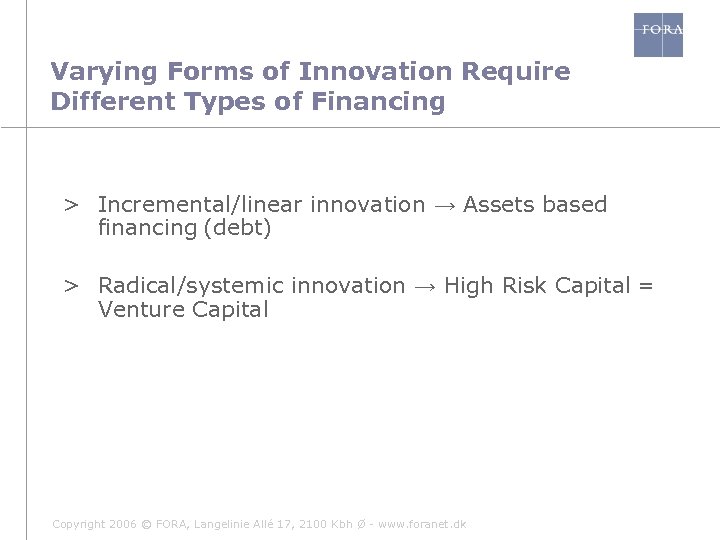 FORA

Varying Forms of Innovation Require Different Types of Financing

> Incremental/linear innovation → Assets based financing (debt)

> Radical/systemic innovation → High Risk Capital = Venture Capital

Copyright 2006 © FORA, Langelinie Allé 17, 2100 Kbh Ø - www.foranet.dk